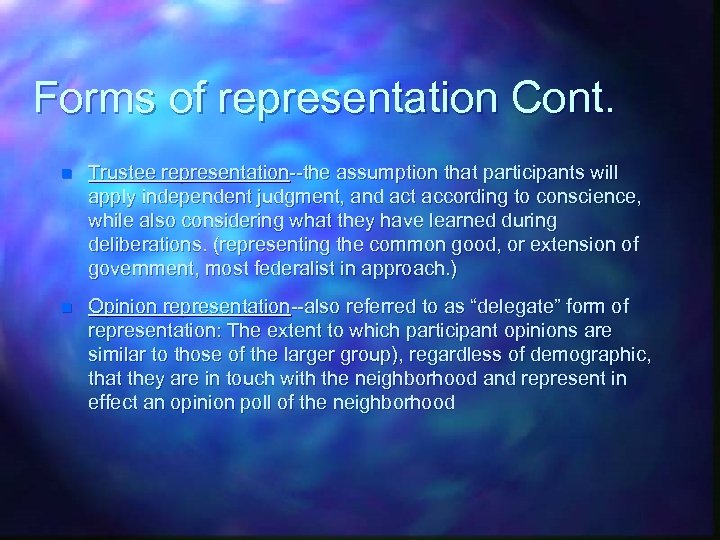 Forms of representation Cont.

Trustee representation--the assumption that participants will apply independent judgment, and act according to conscience, while also considering what they have learned during deliberations. (representing the common good, or extension of government, most federalist in approach.)

Opinion representation--also referred to as “delegate” form of representation: The extent to which participant opinions are similar to those of the larger group), regardless of demographic, that they are in touch with the neighborhood and represent in effect an opinion poll of the neighborhood